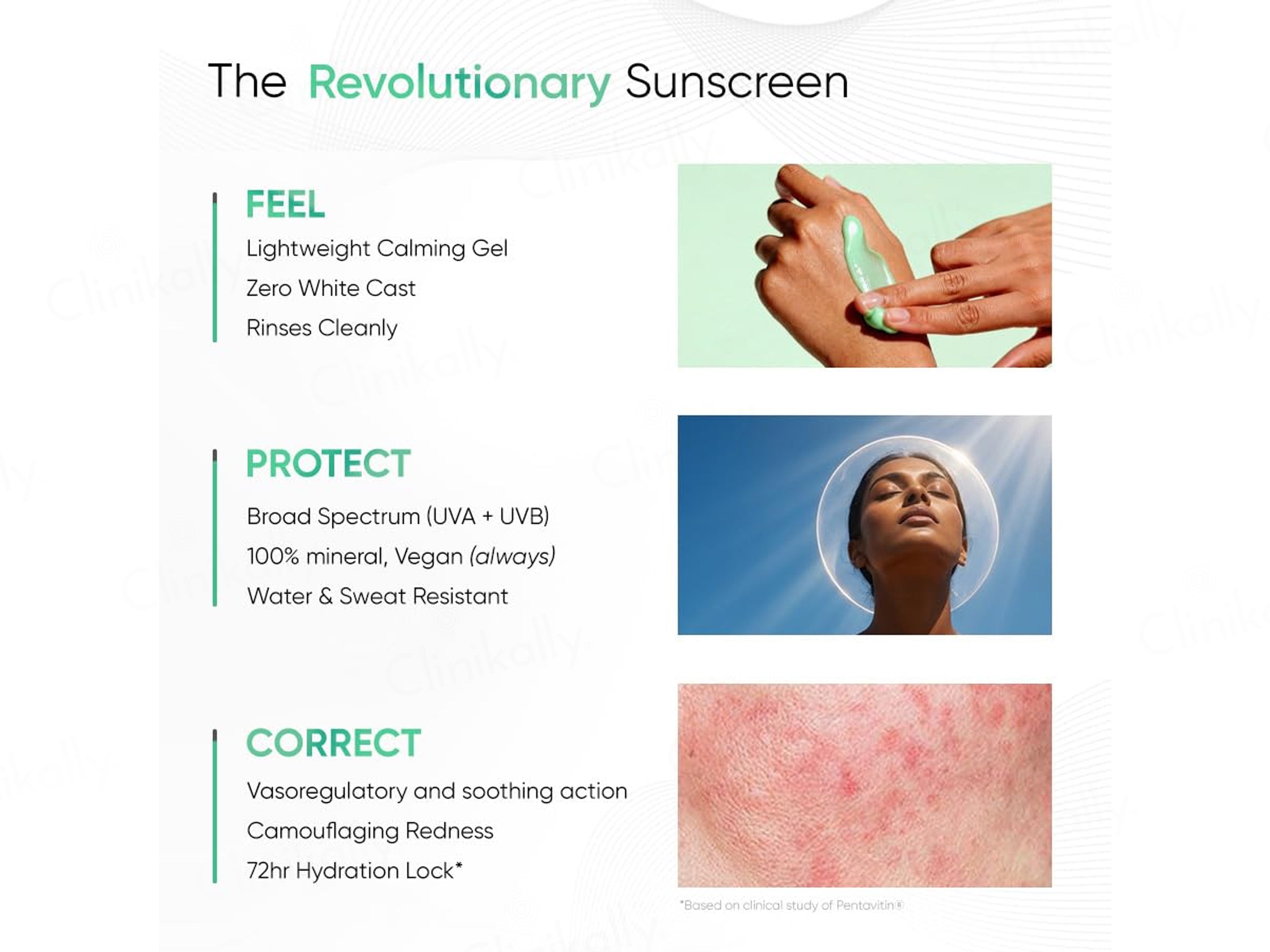 The Revolutionary Sunscreen

FEEL

Lightweight Calming Gel

Zero White Cast

Rinses Cleanly

PROTECT

Broad Spectrum (UVA + UVB)

100% mineral, Vegan (always)

Water & Sweat Resistant

CORRECT

Vasoregulatory and soothing action

Camouflaging Redness

72hr Hydration Lock*

*Based on clinical study of Pentavitin®

Clinikally